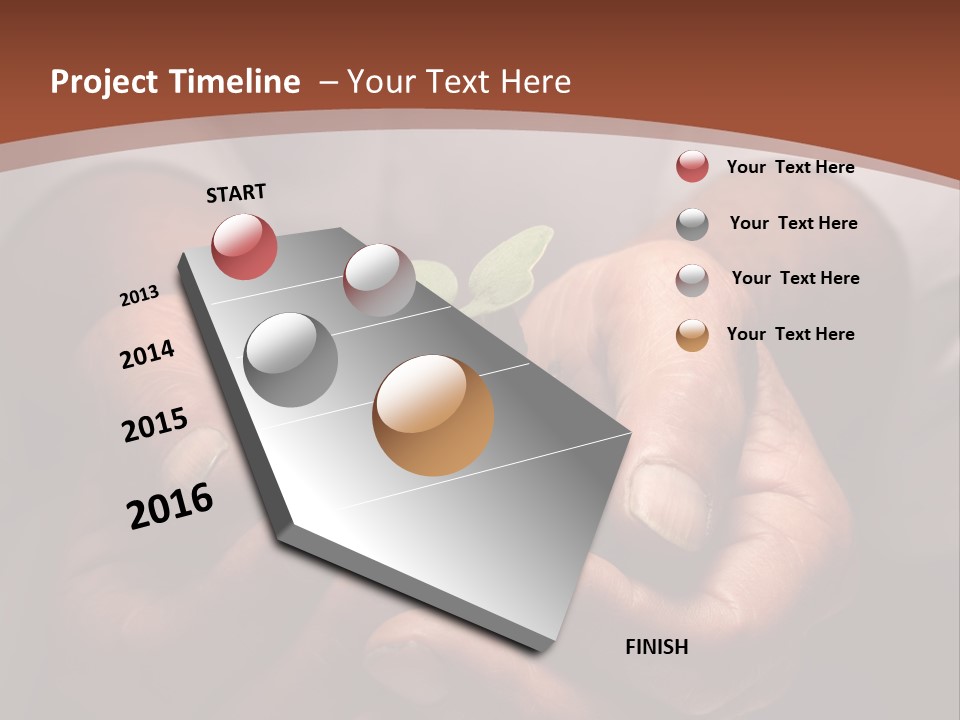 Project Timeline – Your Text Here

START

2013

2014

2015

2016

FINISH

Your Text Here

Your Text Here

Your Text Here

Your Text Here